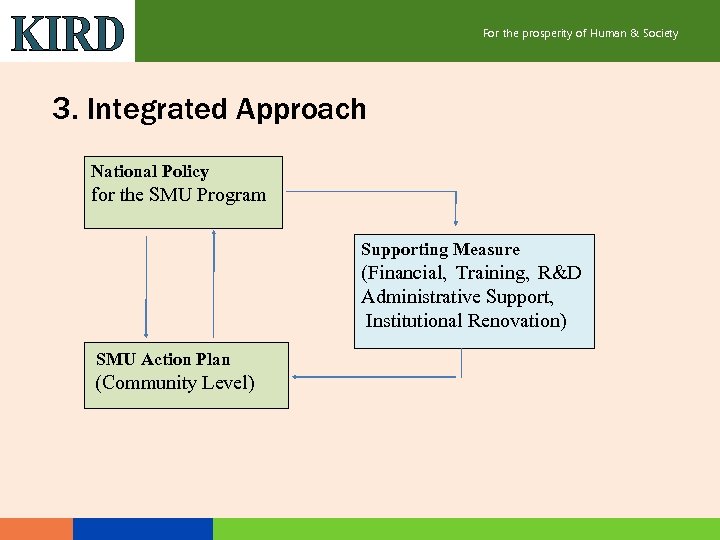 KIRD

For the prosperity of Human & Society

3. Integrated Approach

National Policy
for the SMU Program

Supporting Measure
(Financial, Training, R&D
Administrative Support,
Institutional Renovation)

SMU Action Plan
(Community Level)